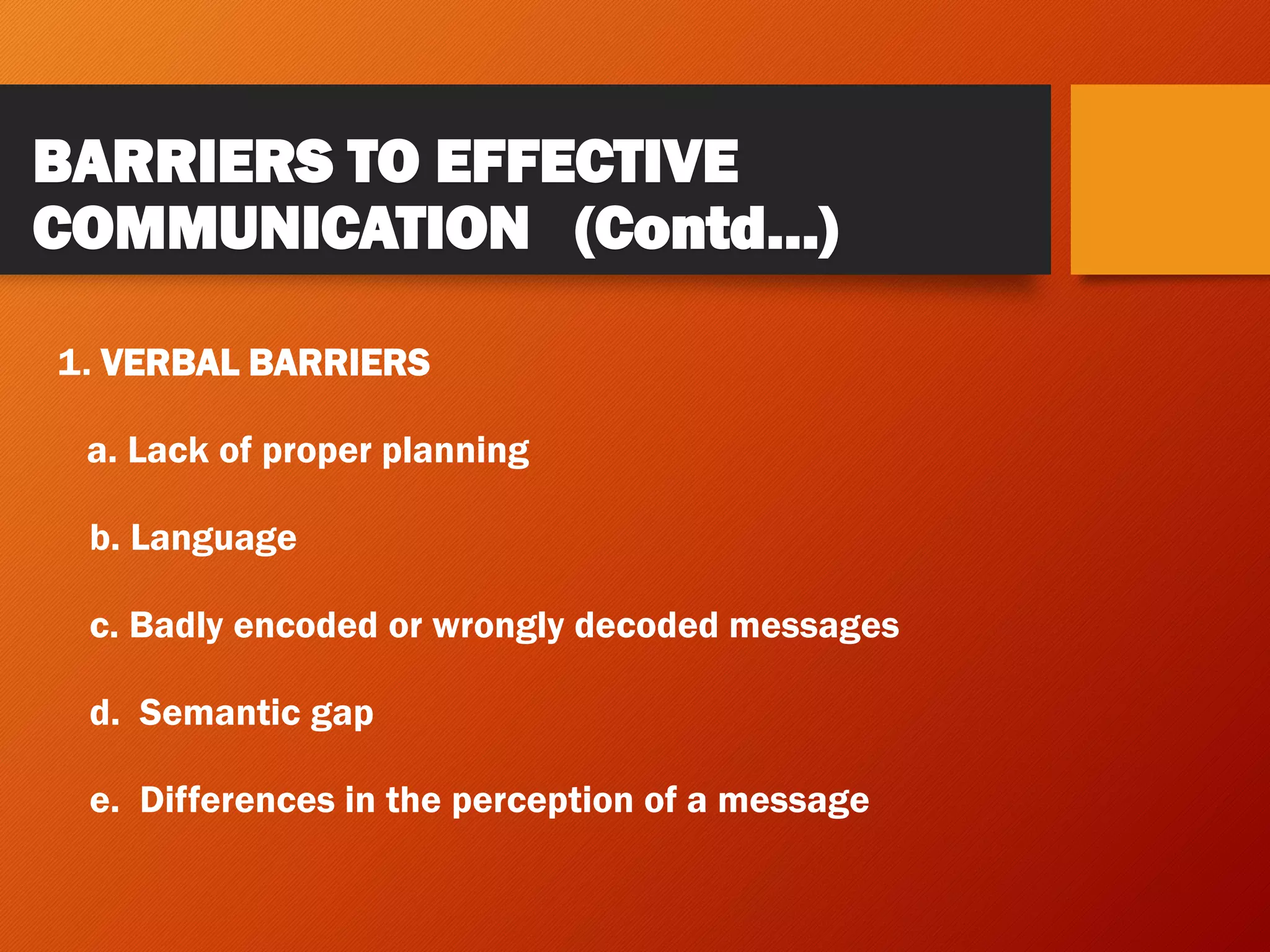 BARRIERS TO EFFECTIVE COMMUNICATION (Contd…)

1. VERBAL BARRIERS

a. Lack of proper planning

b. Language

c. Badly encoded or wrongly decoded messages

d. Semantic gap

e. Differences in the perception of a message